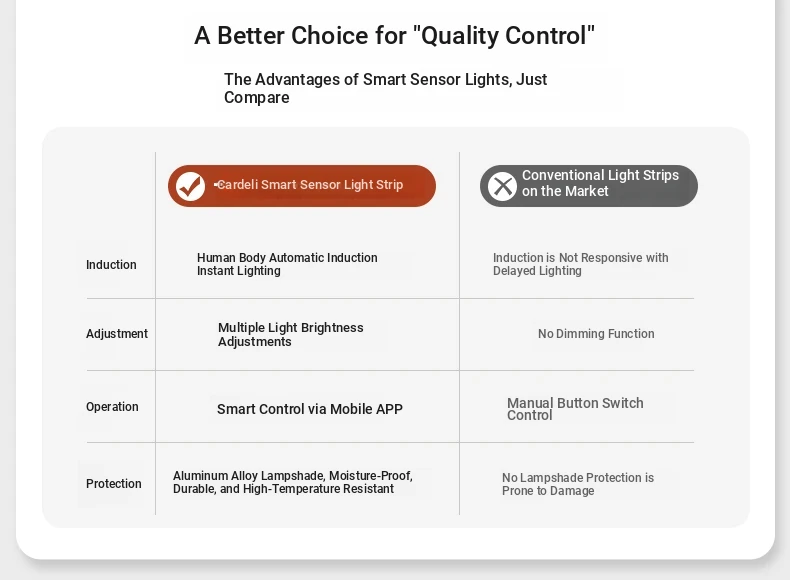 A Better Choice for "Quality Control"

The Advantages of Smart Sensor Lights, Just Compare

| | Cardeli Smart Sensor Light Strip | Conventional Light Strips on the Market |
|---|---|---|
| Induction | Human Body Automatic Induction Instant Lighting | Induction is Not Responsive with Delayed Lighting |
| Adjustment | Multiple Light Brightness Adjustments | No Dimming Function |
| Operation | Smart Control via Mobile APP | Manual Button Switch Control |
| Protection | Aluminum Alloy Lampshade, Moisture-Proof, Durable, and High-Temperature Resistant | No Lampshade Protection is Prone to Damage |